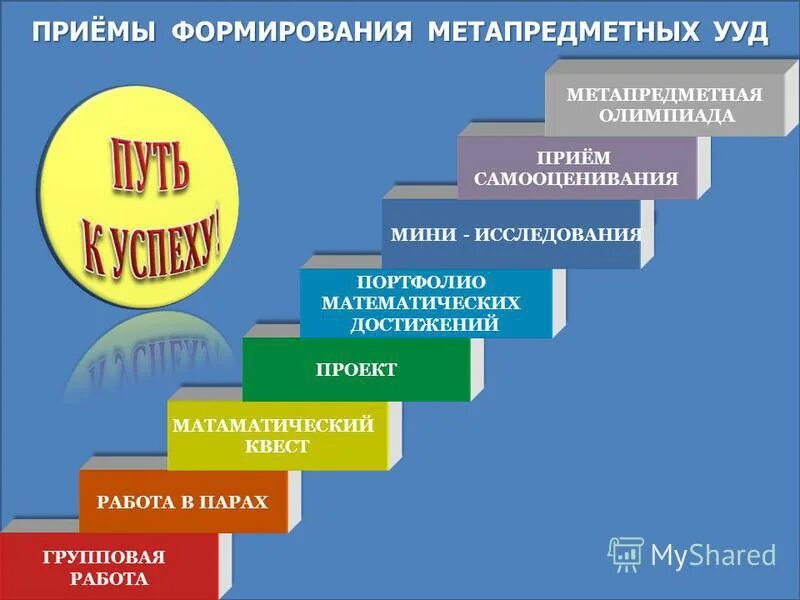 ПРИЁМЫ ФОРМИРОВАНИЯ МЕТАПРЕДМЕТНЫХ УУД

ПУТЬ К УСПЕХУ!

МЕТАПРЕДМЕТНАЯ ОЛИМПИАДА

ПРИЁМ САМООЦЕНИВАНИЯ

МИНИ - ИССЛЕДОВАНИЯ

ПОРТФОЛИО МАТЕМАТИЧЕСКИХ ДОСТИЖЕНИЙ

ПРОЕКТ

МАТАМАТИЧЕСКИЙ КВЕСТ

РАБОТА В ПАРАХ

ГРУППОВАЯ РАБОТА

MyShared